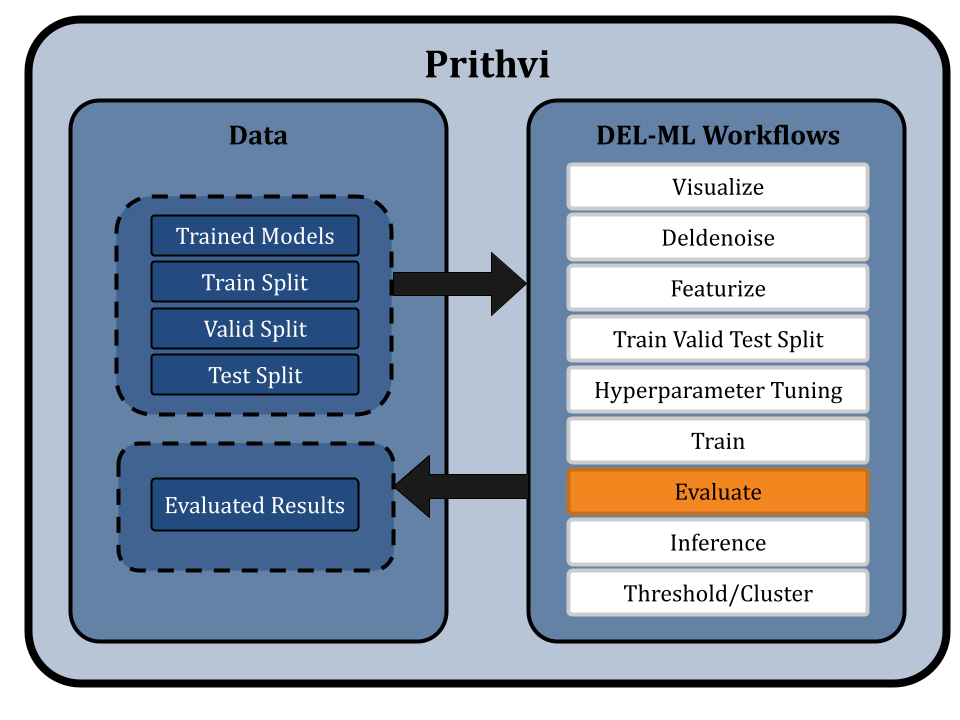 Prithvi

Data

Trained Models
Train Split
Valid Split
Test Split

Evaluated Results

DEL-ML Workflows

Visualize
Deldenoise
Featurize
Train Valid Test Split
Hyperparameter Tuning
Train
Evaluate
Inference
Threshold/Cluster